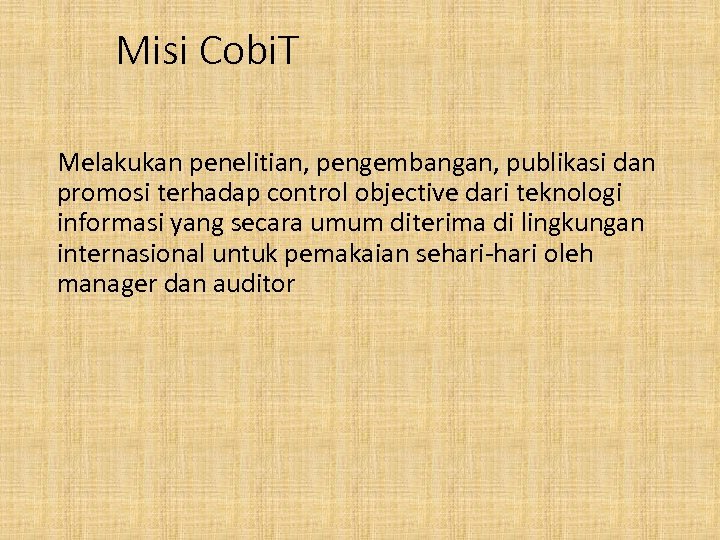 Misi CobiT

Melakukan penelitian, pengembangan, publikasi dan promosi terhadap control objective dari teknologi informasi yang secara umum diterima di lingkungan internasional untuk pemakaian sehari-hari oleh manager dan auditor